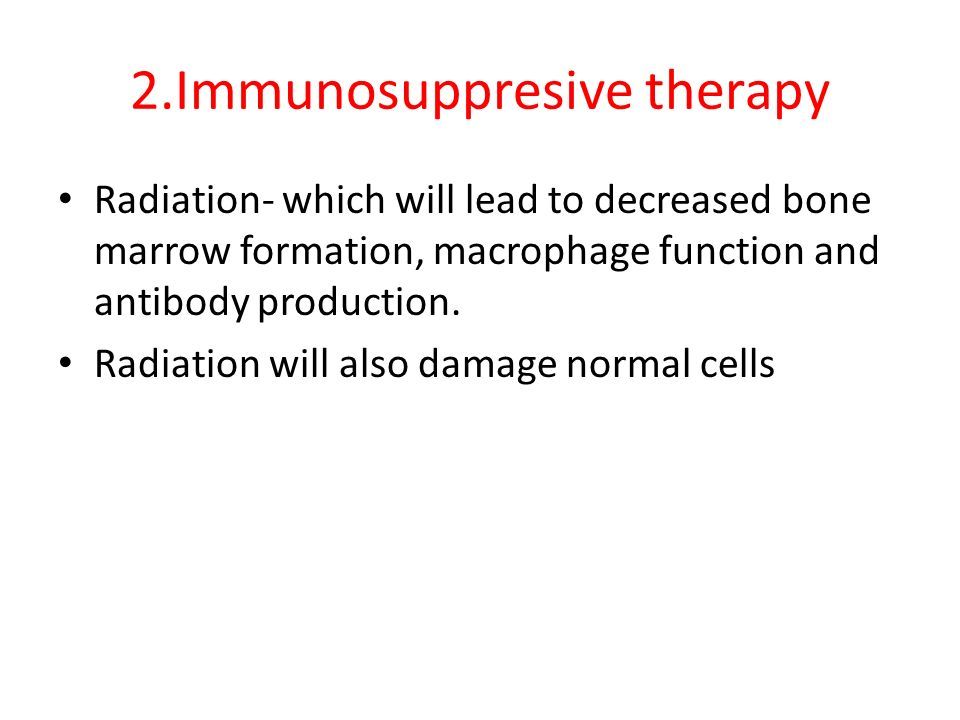 2.Immunosuppresive therapy

• Radiation- which will lead to decreased bone marrow formation, macrophage function and antibody production.

• Radiation will also damage normal cells